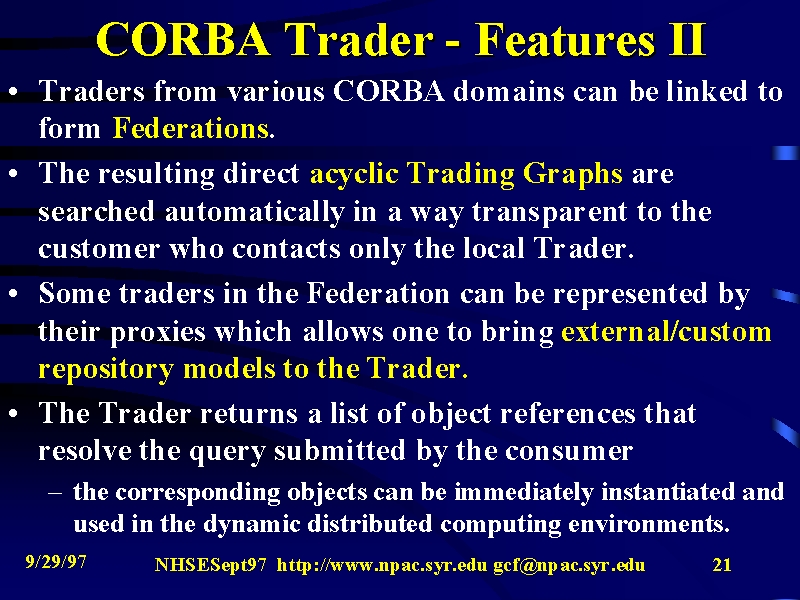 CORBA Trader - Features II

• Traders from various CORBA domains can be linked to form Federations.

• The resulting direct acyclic Trading Graphs are searched automatically in a way transparent to the customer who contacts only the local Trader.

• Some traders in the Federation can be represented by their proxies which allows one to bring external/custom repository models to the Trader.

• The Trader returns a list of object references that resolve the query submitted by the consumer

– the corresponding objects can be immediately instantiated and used in the dynamic distributed computing environments.

9/29/97 NHSESept97 http://www.npac.syr.edu gcf@npac.syr.edu 21